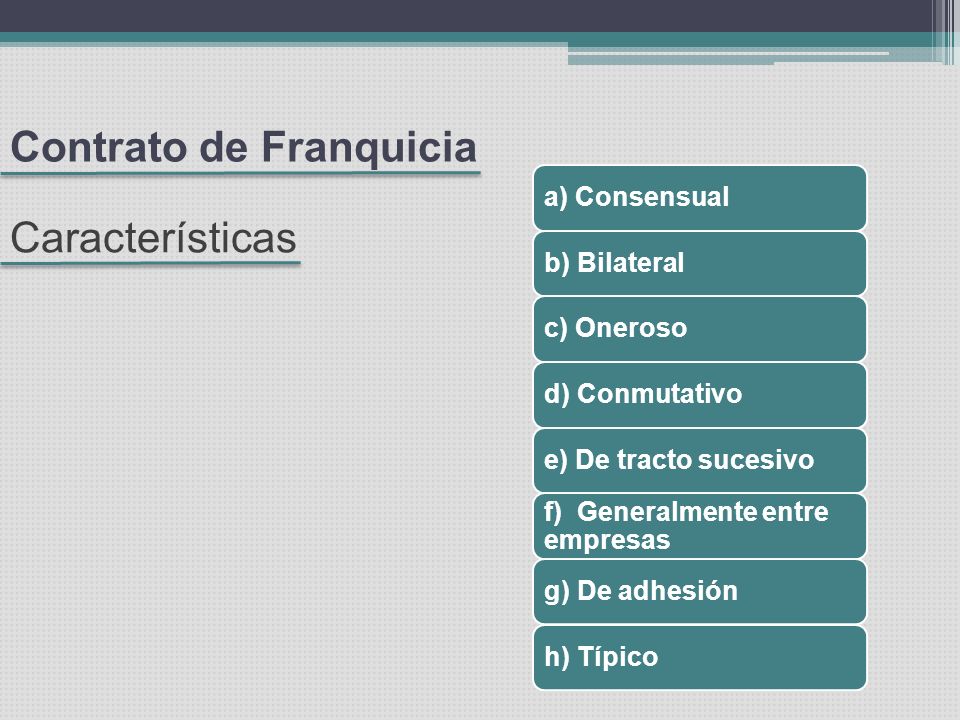 Contrato de Franquicia

Características

a) Consensual

b) Bilateral

c) Oneroso

d) Conmutativo

e) De tracto sucesivo

f) Generalmente entre empresas

g) De adhesión

h) Típico